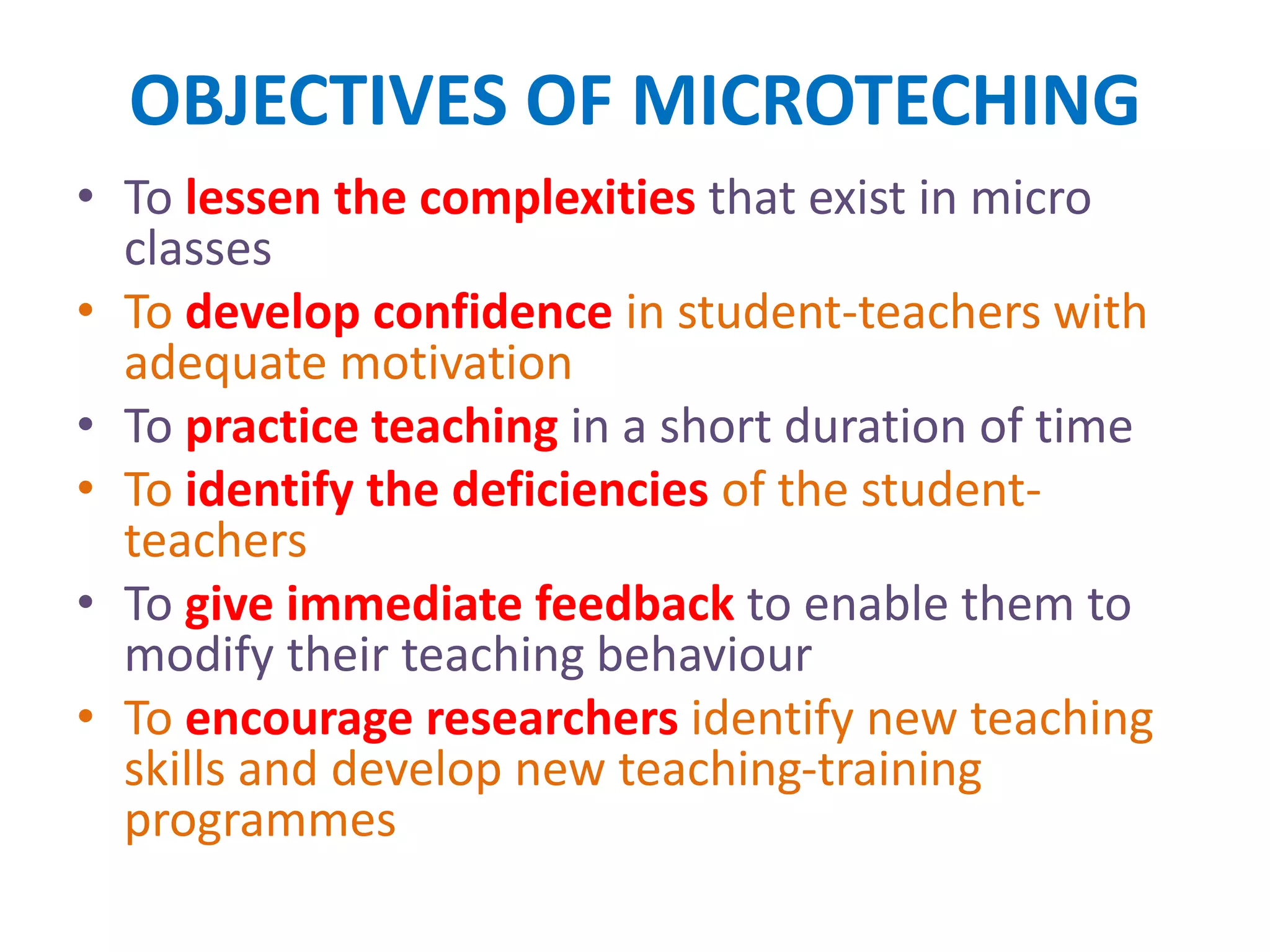 OBJECTIVES OF MICROTECHING

• To lessen the complexities that exist in micro classes
• To develop confidence in student-teachers with adequate motivation
• To practice teaching in a short duration of time
• To identify the deficiencies of the student-teachers
• To give immediate feedback to enable them to modify their teaching behaviour
• To encourage researchers identify new teaching skills and develop new teaching-training programmes